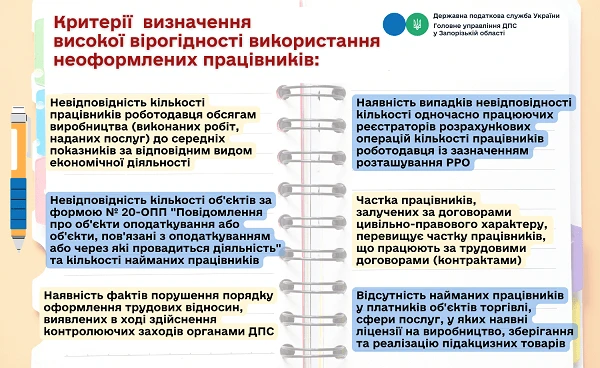 Критерії визначення високої вірогідності використання неоформлених працівників:

Державна податкова служба України
Головне управління ДПС у Запорізькій області

Невідповідність кількості працівників роботодавця обсягам виробництва (виконаних робіт, наданих послуг) до середніх показників за відповідним видом економічної діяльності

Невідповідність кількості об'єктів за формою № 20-ОПП "Повідомлення про об'єкти оподаткування або об'єкти, пов'язані з оподаткуванням або через які провадиться діяльність" та кількості найманих працівників

Наявність фактів порушення порядку оформлення трудових відносин, виявлених в ході здійснення контролюючих заходів органами ДПС

Наявність випадків невідповідності кількості одночасно працюючих реєстраторів розрахункових операцій кількості працівників роботодавця із зазначенням розташування РРО

Частка працівників, залучених за договорами цивільно-правового характеру, перевищує частку працівників, що працюють за трудовими договорами (контрактами)

Відсутність найманих працівників у платників об'єктів торгівлі, сфери послуг, у яких наявні ліцензії на виробництво, зберігання та реалізацію підакцизних товарів